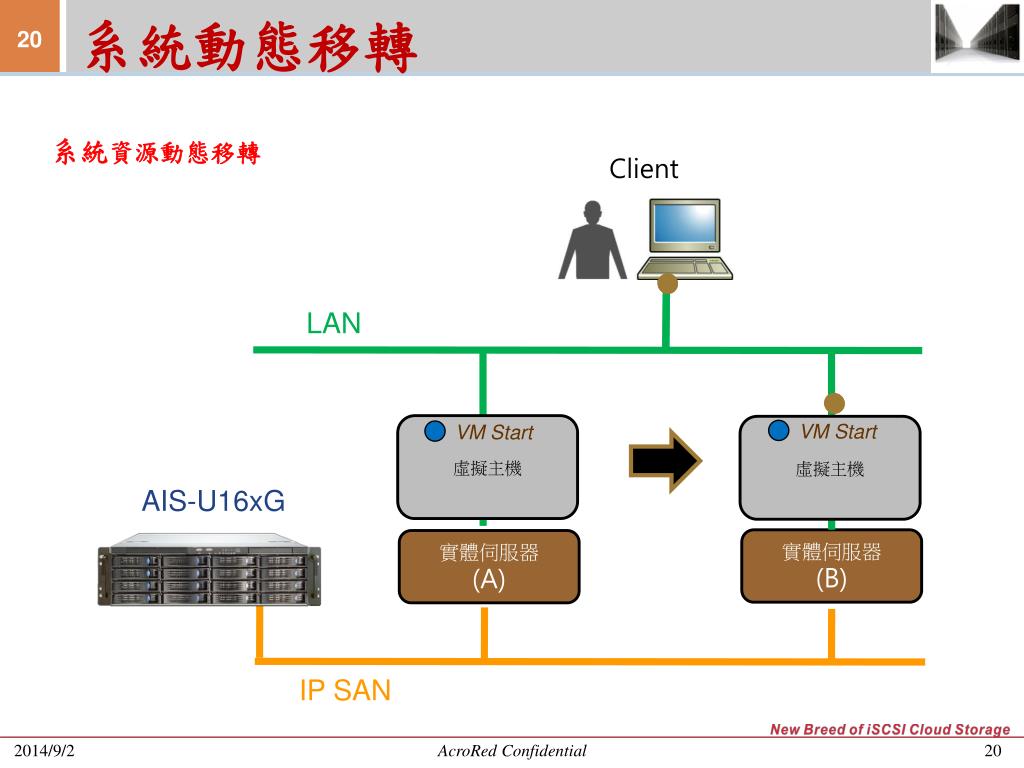 20

系統動態移轉

系統資源動態移轉

Client

LAN

VM Start
虛擬主機

VM Start
虛擬主機

AIS-U16xG

實體伺服器
(A)

實體伺服器
(B)

IP SAN

New Breed of iSCSI Cloud Storage

2014/9/2

AcroRed Confidential

20